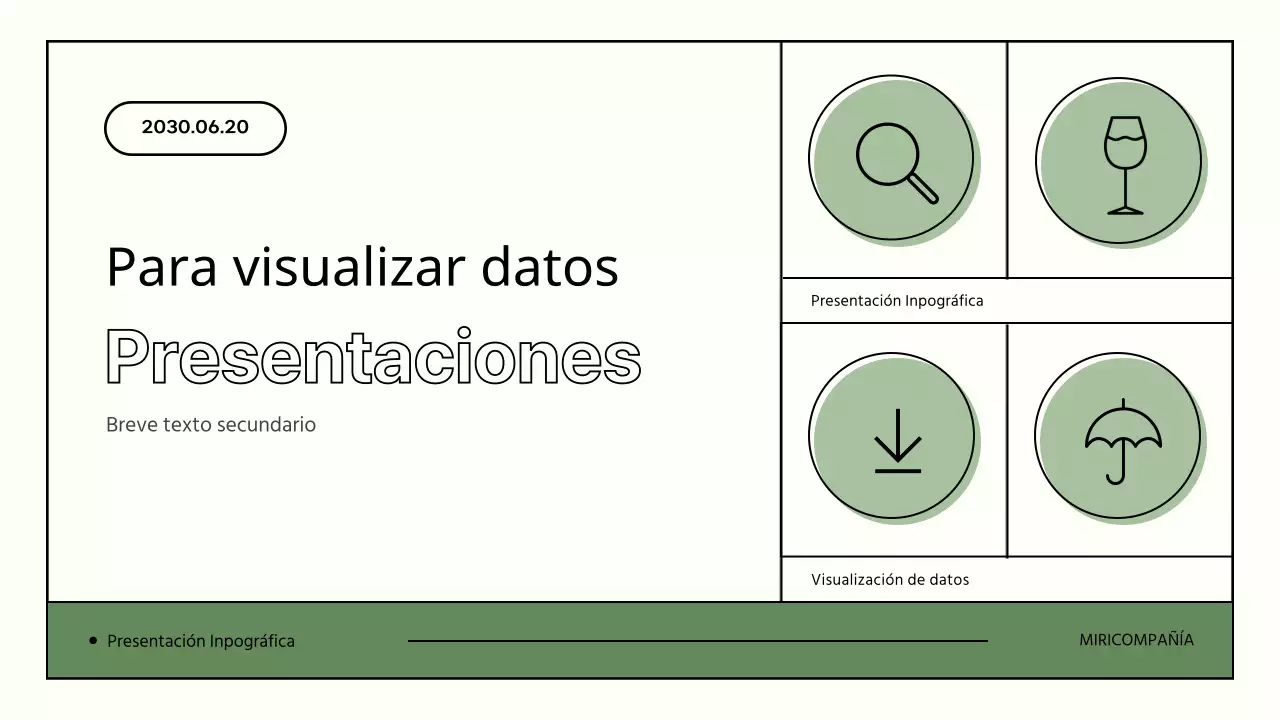 2030.06.20

Para visualizar datos

Presentaciones

Breve texto secundario

Presentación Inpográfica

Visualización de datos

Presentación Inpográfica

MIRICOMPAÑÍA